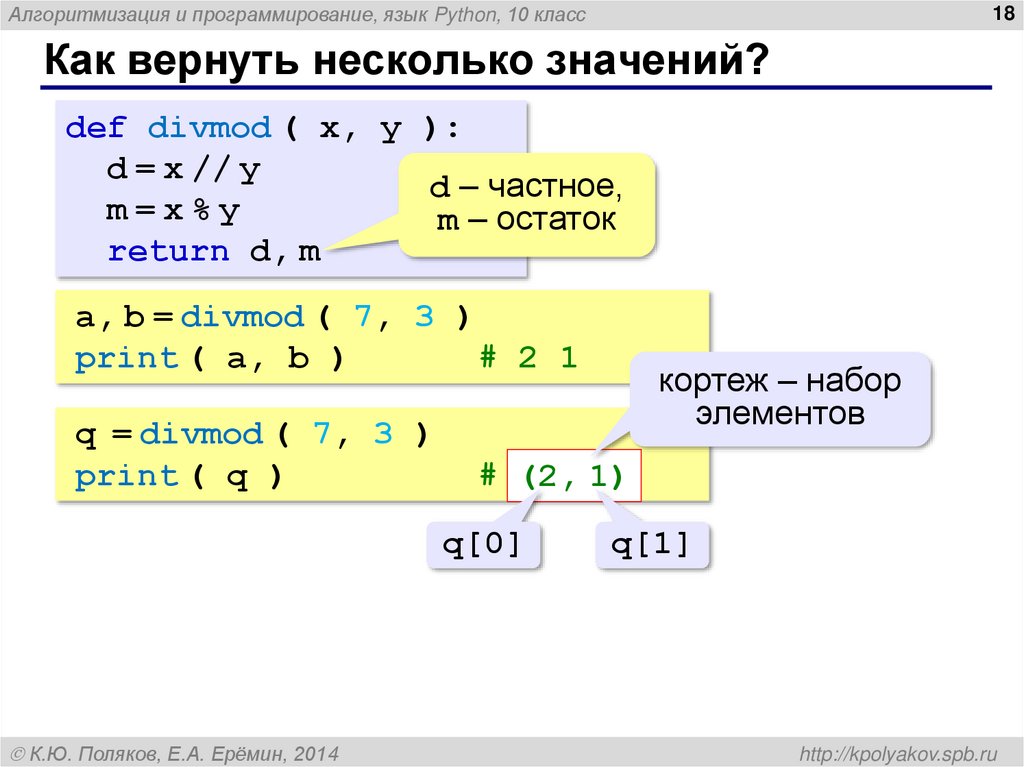 Алгоритмизация и программирование, язык Python, 10 класс

18

Как вернуть несколько значений?

def divmod ( x, y ):
  d = x // y
  m = x % y
  return d, m

d – частное,
m – остаток

a, b = divmod ( 7, 3 )
print ( a, b )        # 2 1

кортеж – набор элементов

q = divmod ( 7, 3 )
print ( q )        # (2, 1)

q[0]

q[1]

© К.Ю. Поляков, Е.А. Ерёмин, 2014

http://kpolyakov.spb.ru